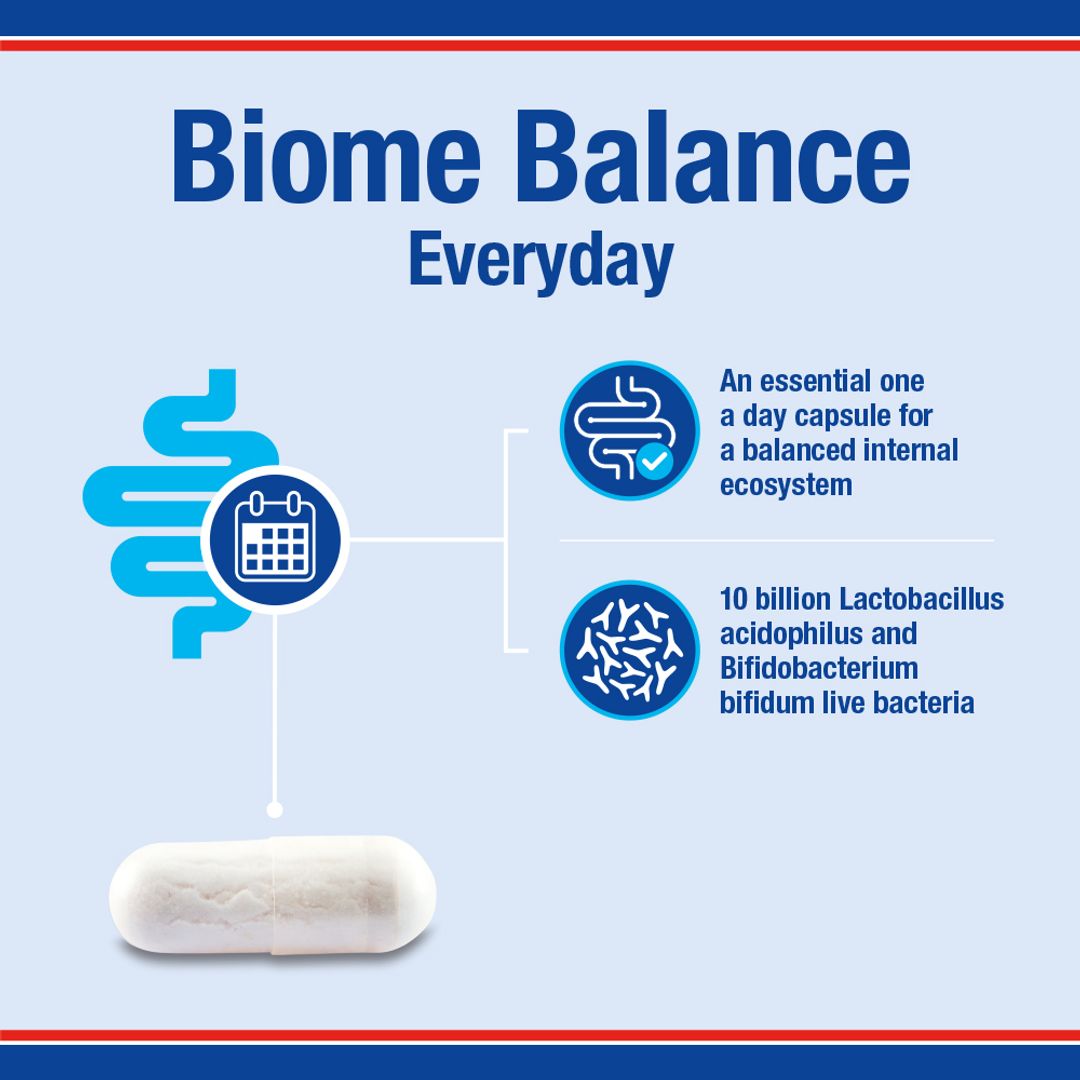 Biome Balance
Everyday

An essential one a day capsule for a balanced internal ecosystem

10 billion Lactobacillus acidophilus and Bifidobacterium bifidum live bacteria